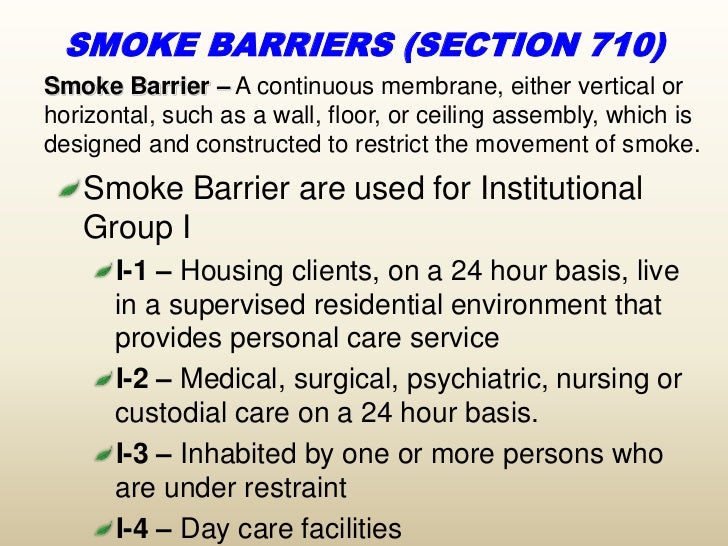 SMOKE BARRIERS (SECTION 710)

Smoke Barrier – A continuous membrane, either vertical or horizontal, such as a wall, floor, or ceiling assembly, which is designed and constructed to restrict the movement of smoke.

Smoke Barrier are used for Institutional Group I

I-1 – Housing clients, on a 24 hour basis, live in a supervised residential environment that provides personal care service

I-2 – Medical, surgical, psychiatric, nursing or custodial care on a 24 hour basis.

I-3 – Inhabited by one or more persons who are under restraint

I-4 – Day care facilities